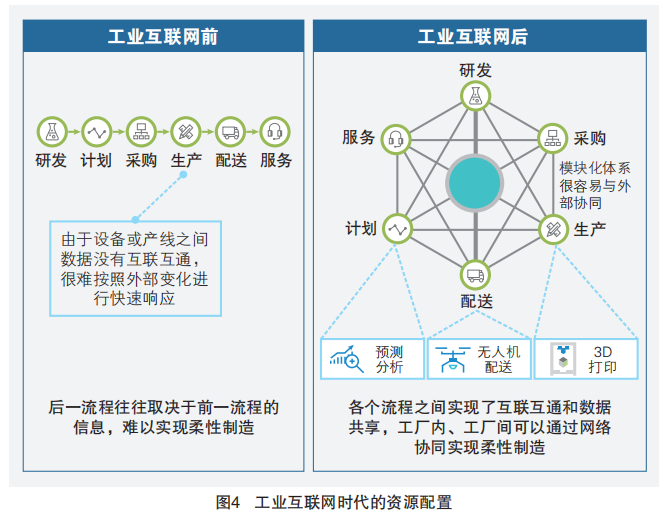 工业互联网前

研发 计划 采购 生产 配送 服务

由于设备或产线之间数据没有互联互通，很难按照外部变化进行快速响应

后一流程往往取决于前一流程的信息，难以实现柔性制造

工业互联网后

研发

服务

采购

模块化体系很容易与外部协同

计划

生产

配送

预测分析

无人机配送

3D打印

各个流程之间实现了互联互通和数据共享，工厂内、工厂间可以通过网络协同实现柔性制造

图4 工业互联网时代的资源配置